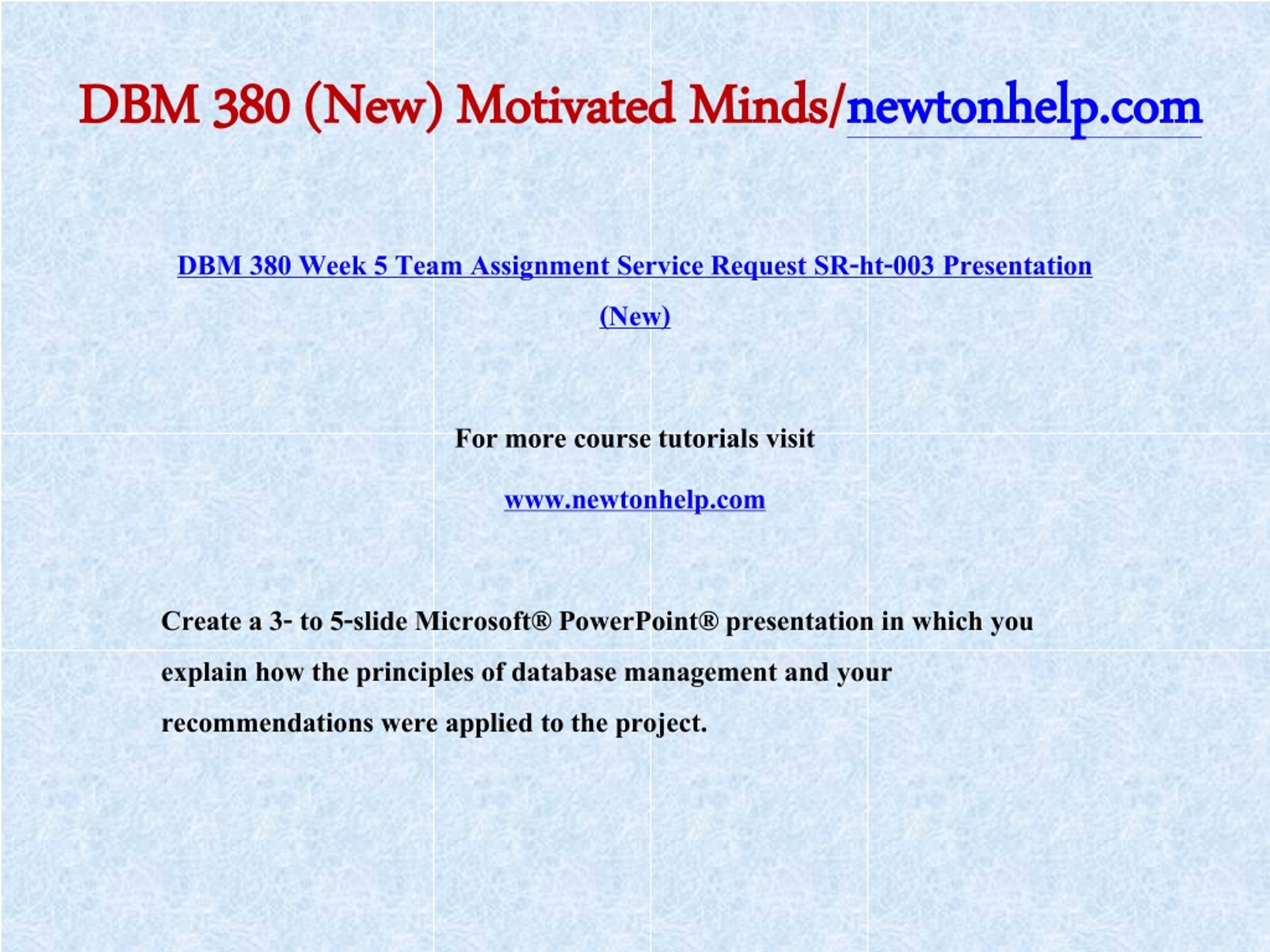 DBM 380 (New) Motivated Minds/newtonhelp.com

DBM 380 Week 5 Team Assignment Service Request SR-ht-003 Presentation (New)

For more course tutorials visit

www.newtonhelp.com

Create a 3- to 5-slide Microsoft® PowerPoint® presentation in which you explain how the principles of database management and your recommendations were applied to the project.